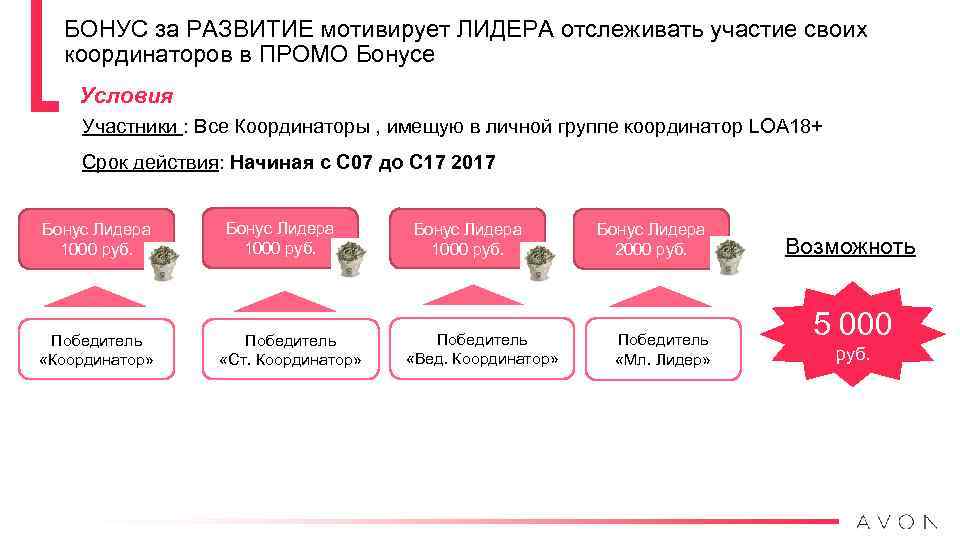 БОНУС за РАЗВИТИЕ мотивирует ЛИДЕРА отслеживать участие своих координаторов в ПРОМО Бонусе

Условия

Участники : Все Координаторы , имещую в личной группе координатор LOA18+

Срок действия: Начиная с С07 до С17 2017

Бонус Лидера 1000 руб.

Бонус Лидера 1000 руб.

Бонус Лидера 1000 руб.

Бонус Лидера 2000 руб.

Возможноть

Победитель «Координатор»

Победитель «Ст. Координатор»

Победитель «Вед. Координатор»

Победитель «Мл. Лидер»

5 000 руб.

AVON